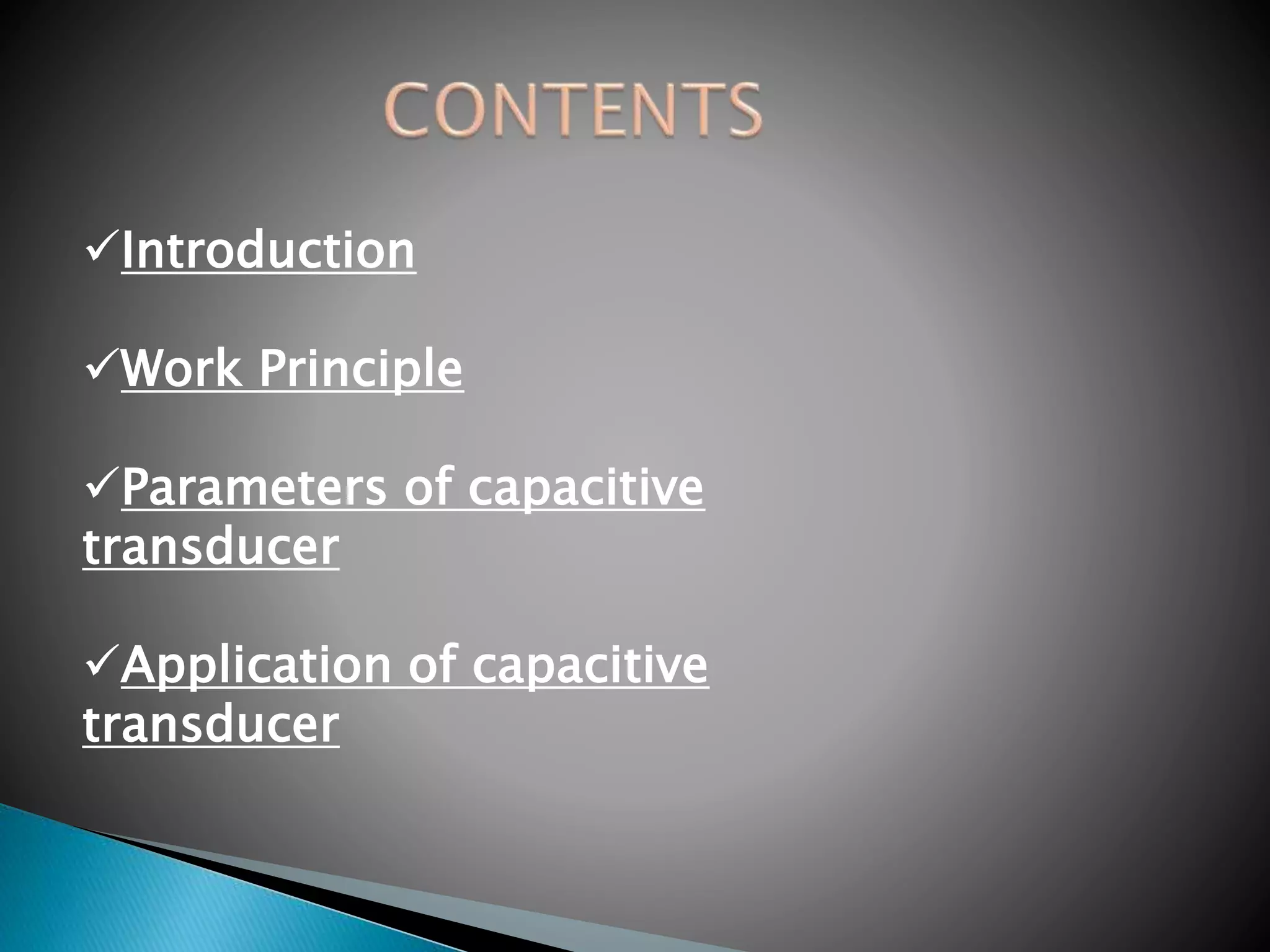 CONTENTS

✓Introduction

✓Work Principle

✓Parameters of capacitive transducer

✓Application of capacitive transducer